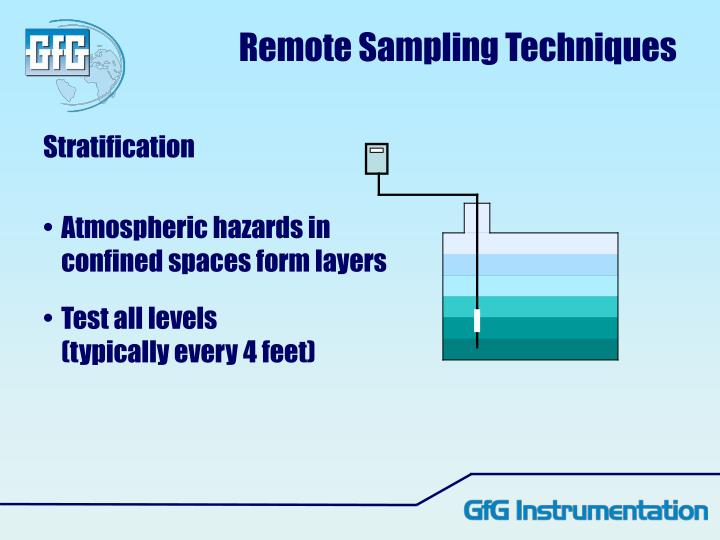 GfG

Remote Sampling Techniques

Stratification

• Atmospheric hazards in confined spaces form layers

• Test all levels (typically every 4 feet)

GfG Instrumentation